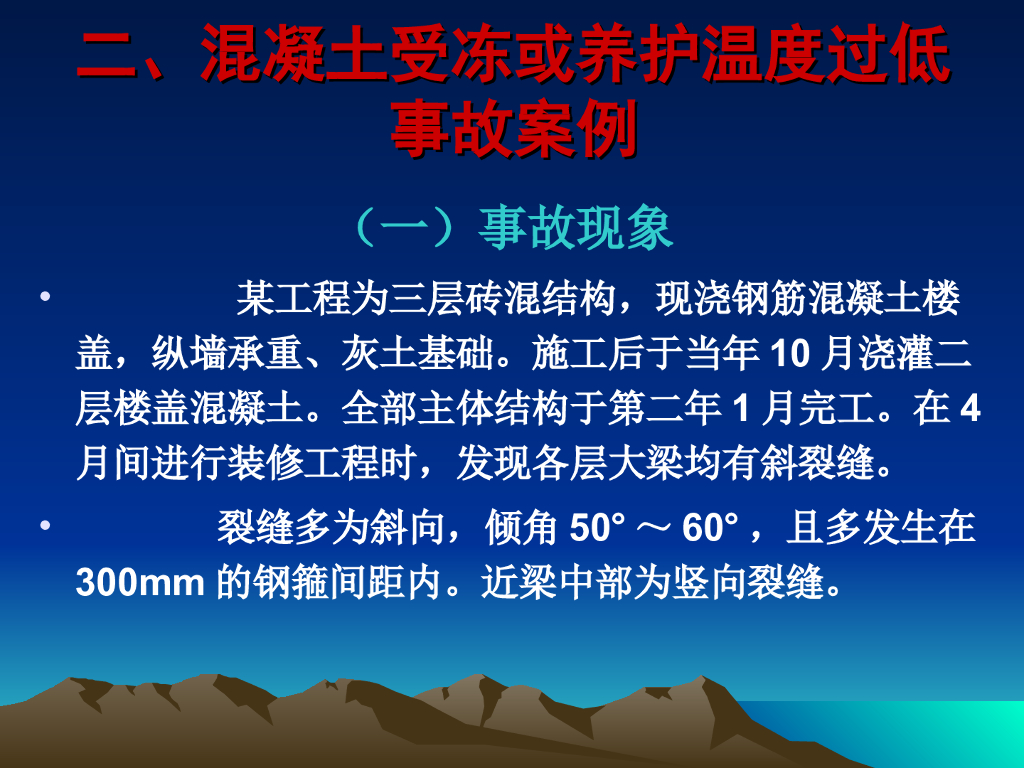 二、混凝土受冻或养护温度过低事故案例

（一）事故现象

• 某工程为三层砖混结构，现浇钢筋混凝土楼盖，纵墙承重、灰土基础。施工后于当年 10 月浇灌二层楼盖混凝土。全部主体结构于第二年 1 月完工。在 4 月间进行装修工程时，发现各层大梁均有斜裂缝。

• 裂缝多为斜向，倾角 50° ～ 60° ，且多发生在 300mm 的钢箍间距内。近梁中部为竖向裂缝。